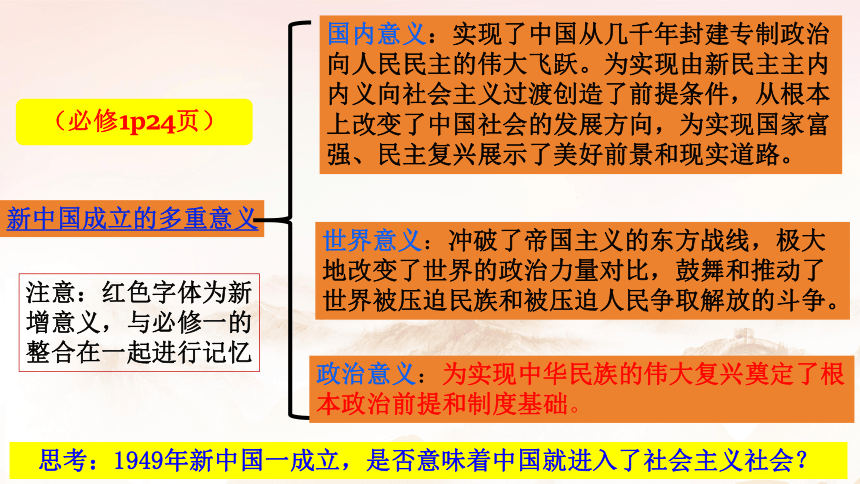 （必修1p24页）

新中国成立的多重意义

注意：红色字体为新增意义，与必修一的整合在一起进行记忆

国内意义：实现了中国从几千年封建专制政治向人民民主的伟大飞跃。为实现由新民主主内内义向社会主义过渡创造了前提条件，从根本上改变了中国社会的发展方向，为实现国家富强、民主复兴展示了美好前景和现实道路。

世界意义：冲破了帝国主义的东方战线，极大地改变了世界的政治力量对比，鼓舞和推动了世界被压迫民族和被压迫人民争取解放的斗争。

政治意义：为实现中华民族的伟大复兴奠定了根本政治前提和制度基础。

思考：1949年新中国一成立，是否意味着中国就进入了社会主义社会？